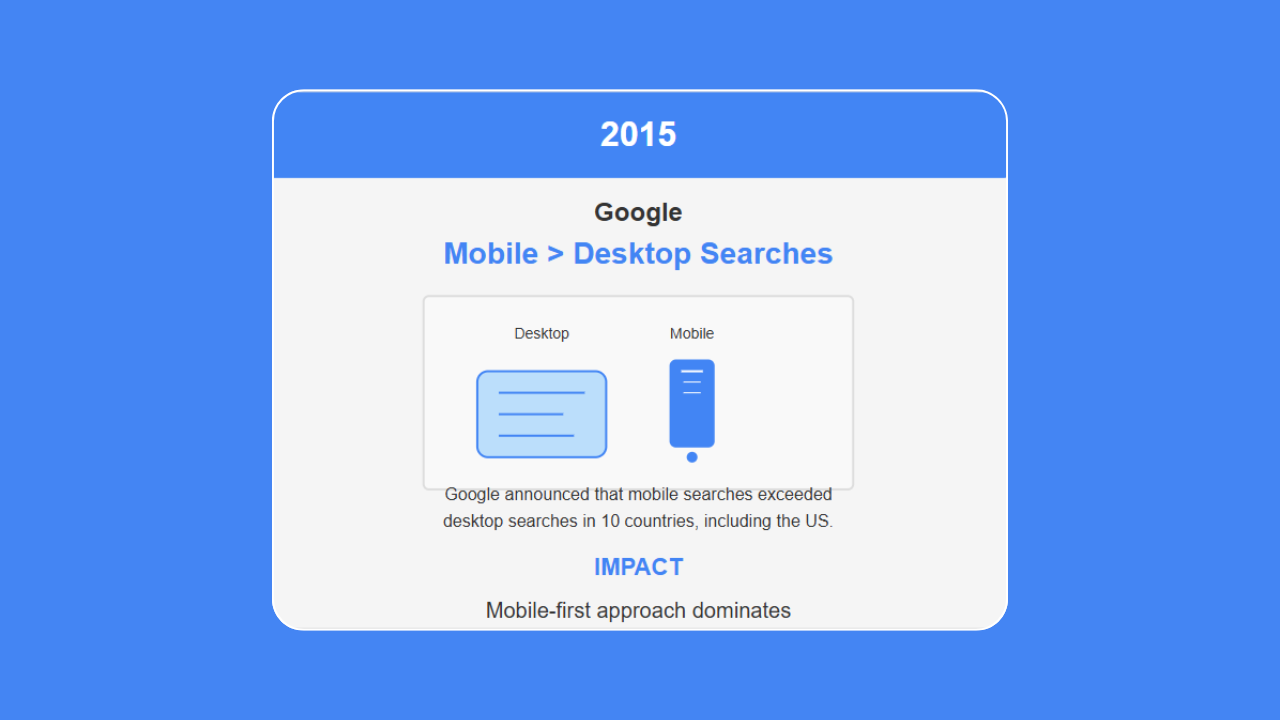 2015

Google

Mobile > Desktop Searches

Desktop

Mobile

Google announced that mobile searches exceeded desktop searches in 10 countries, including the US.

IMPACT

Mobile-first approach dominates